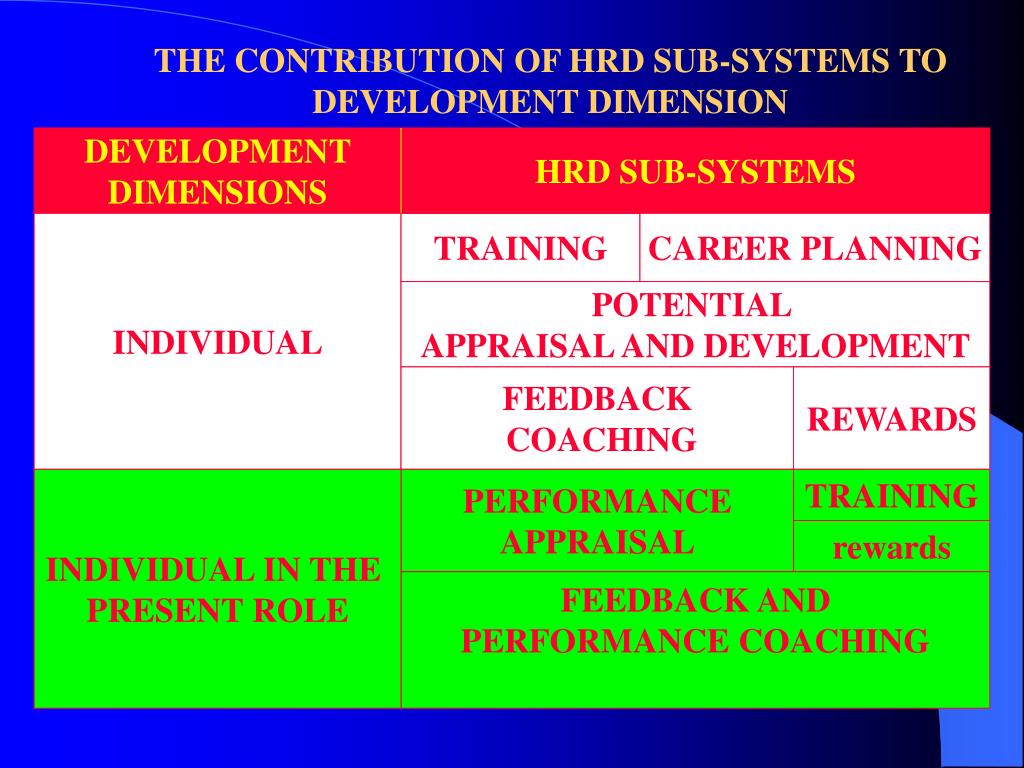 THE CONTRIBUTION OF HRD SUB-SYSTEMS TO DEVELOPMENT DIMENSION

| DEVELOPMENT DIMENSIONS | HRD SUB-SYSTEMS | |
|---|---|---|
| INDIVIDUAL | TRAINING | CAREER PLANNING |
| | POTENTIAL APPRAISAL AND DEVELOPMENT | |
| | FEEDBACK COACHING | REWARDS |
| INDIVIDUAL IN THE PRESENT ROLE | PERFORMANCE APPRAISAL | TRAINING |
| | | rewards |
| | FEEDBACK AND PERFORMANCE COACHING | |